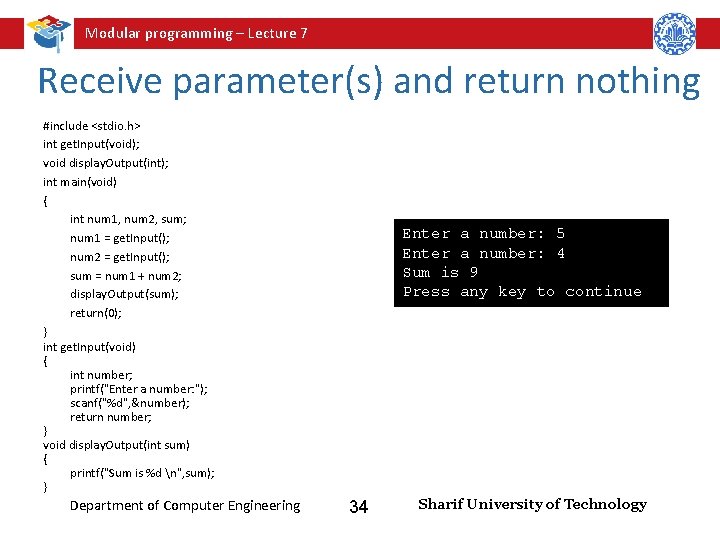 Modular programming – Lecture 7

Receive parameter(s) and return nothing

#include <stdio.h>
int getInput(void);
void displayOutput(int);
int main(void)
{
int num1, num2, sum;
num1 = getInput();
num2 = getInput();
sum = num1 + num2;
displayOutput(sum);
return(0);
}
int getInput(void)
{
int number;
printf("Enter a number:");
scanf("%d",&number);
return number;
}
void displayOutput(int sum)
{
printf("Sum is %d \n",sum);
}

Enter a number: 5
Enter a number: 4
Sum is 9
Press any key to continue

Department of Computer Engineering

34

Sharif University of Technology